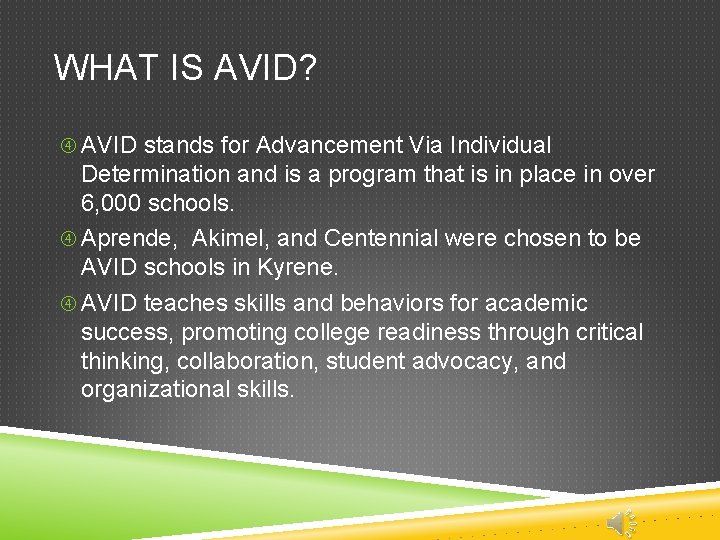 WHAT IS AVID?

④ AVID stands for Advancement Via Individual Determination and is a program that is in place in over 6,000 schools.

④ Aprende, Akimel, and Centennial were chosen to be AVID schools in Kyrene.

④ AVID teaches skills and behaviors for academic success, promoting college readiness through critical thinking, collaboration, student advocacy, and organizational skills.